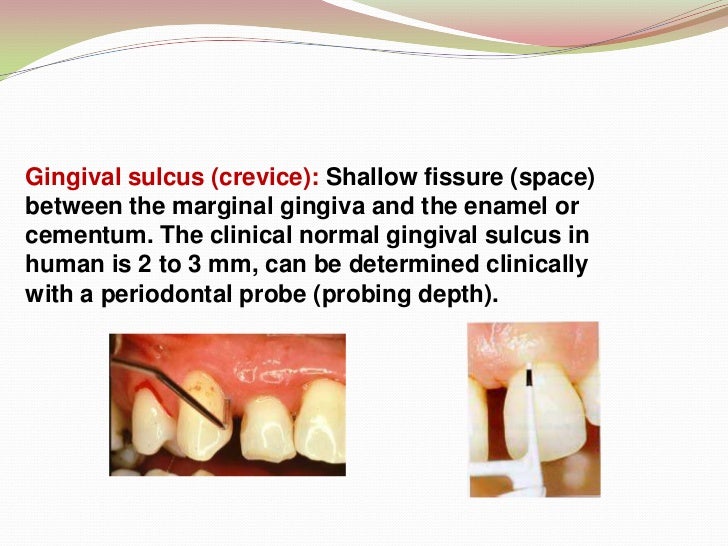 Gingival sulcus (crevice): Shallow fissure (space) between the marginal gingiva and the enamel or cementum. The clinical normal gingival sulcus in human is 2 to 3 mm, can be determined clinically with a periodontal probe (probing depth).